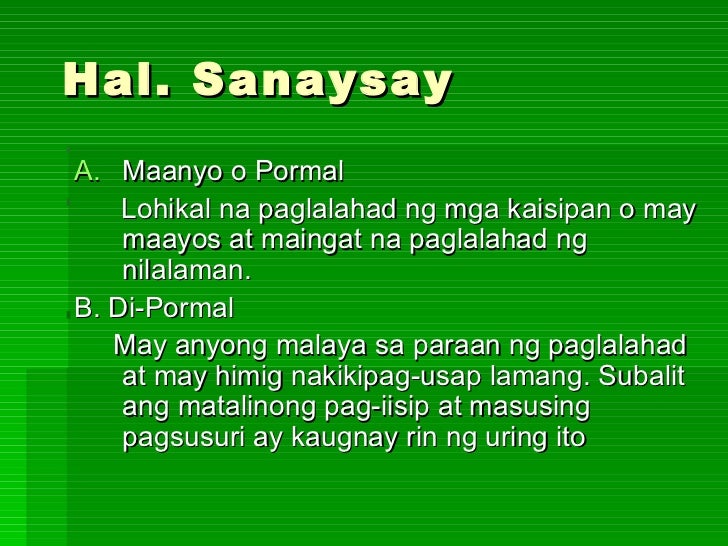 Hal. Sanaysay

A. Maanyo o Pormal

Lohikal na paglalahad ng mga kaisipan o may maayos at maingat na paglalahad ng nilalaman.

B. Di-Pormal

May anyong malaya sa paraan ng paglalahad at may himig nakikipag-usap lamang. Subalit ang matalinong pag-iisip at masusing pagsusuri ay kaugnay rin ng uring ito